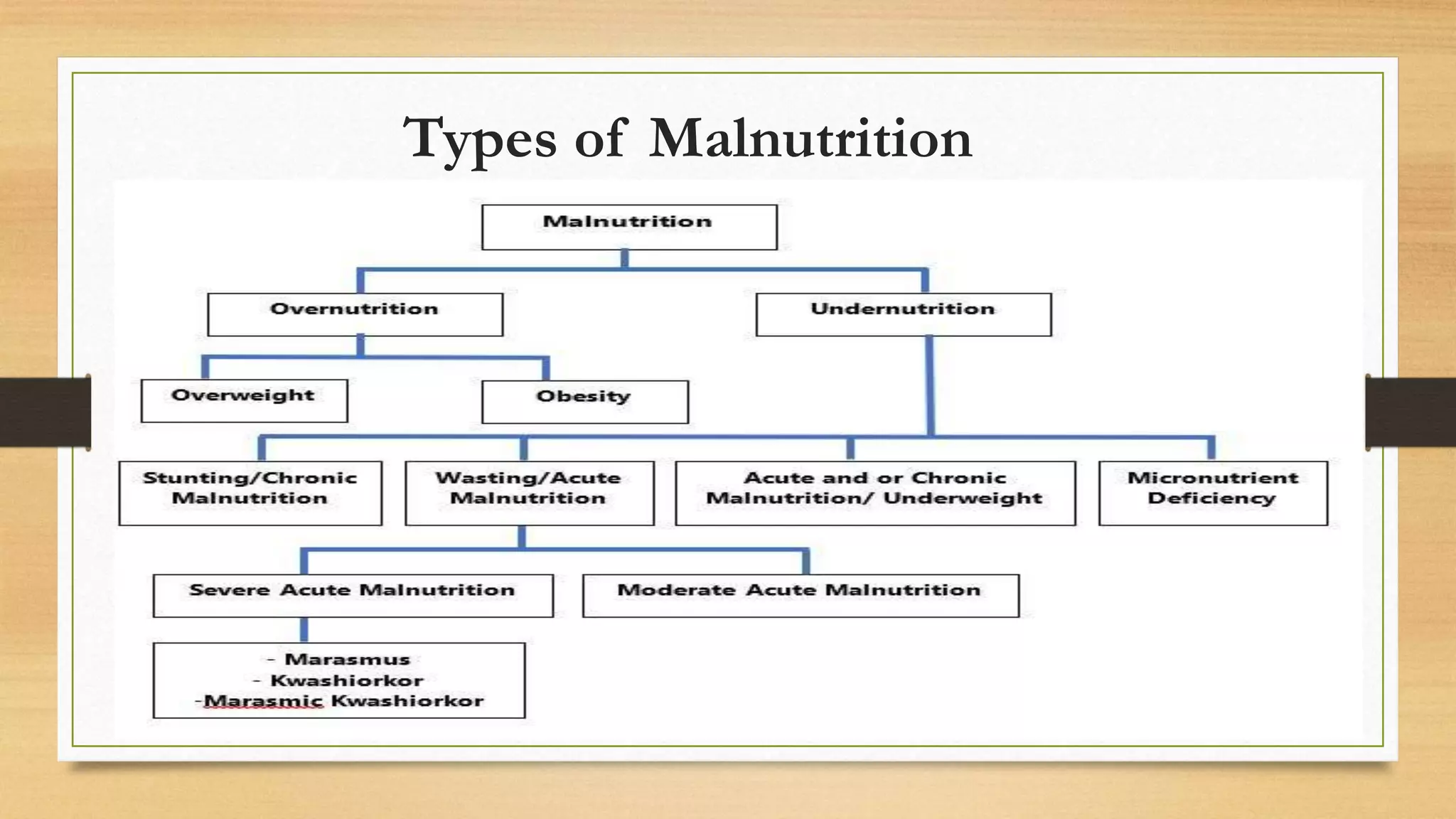 Types of Malnutrition

Malnutrition

Overnutrition

Undernutrition

Overweight

Obesity

Stunting/Chronic Malnutrition

Wasting/Acute Malnutrition

Acute and or Chronic Malnutrition/ Underweight

Micronutrient Deficiency

Severe Acute Malnutrition

Moderate Acute Malnutrition

- Marasmus
- Kwashiorkor
-Marasmic Kwashiorkor